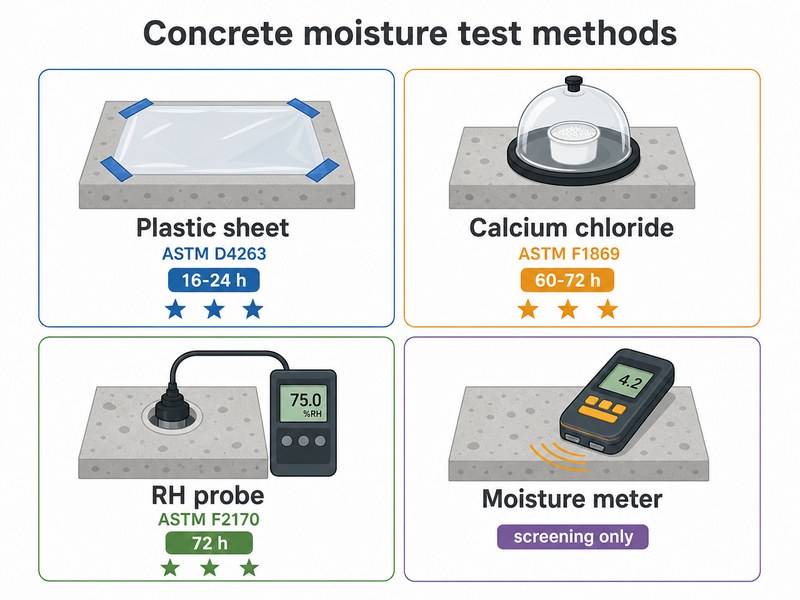 Concrete moisture test methods

Plastic sheet
ASTM D4263
16-24 h
★ ★ ★

Calcium chloride
ASTM F1869
60-72 h
★ ★ ★

75.0
%RH

RH probe
ASTM F2170
72 h
★ ★ ★

4.2

Moisture meter
screening only